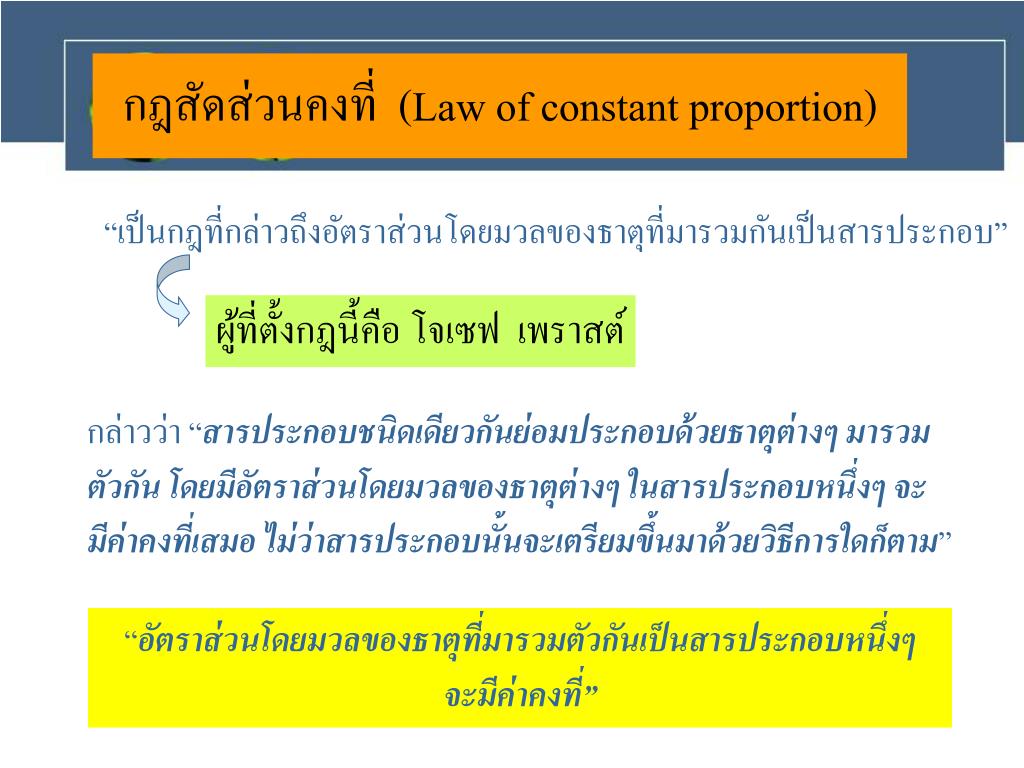 กฎสัดส่วนคงที่ (Law of constant proportion)

“เป็นกฎที่กล่าวถึงอัตราส่วนโดยมวลของธาตุที่มารวมกันเป็นสารประกอบ”

ผู้ที่ตั้งกฎนี้คือ โจเซฟ เพราสต์

กล่าวว่า “สารประกอบชนิดเดียวกันย่อมประกอบด้วยธาตุต่างๆ มารวมตัวกัน โดยมีอัตราส่วนโดยมวลของธาตุต่างๆ ในสารประกอบหนึ่งๆ จะมีค่าคงที่เสมอ ไม่ว่าสารประกอบนั้นจะเตรียมขึ้นมาด้วยวิธีการใดก็ตาม”

“อัตราส่วนโดยมวลของธาตุที่มารวมตัวกันเป็นสารประกอบหนึ่งๆ จะมีค่าคงที่”